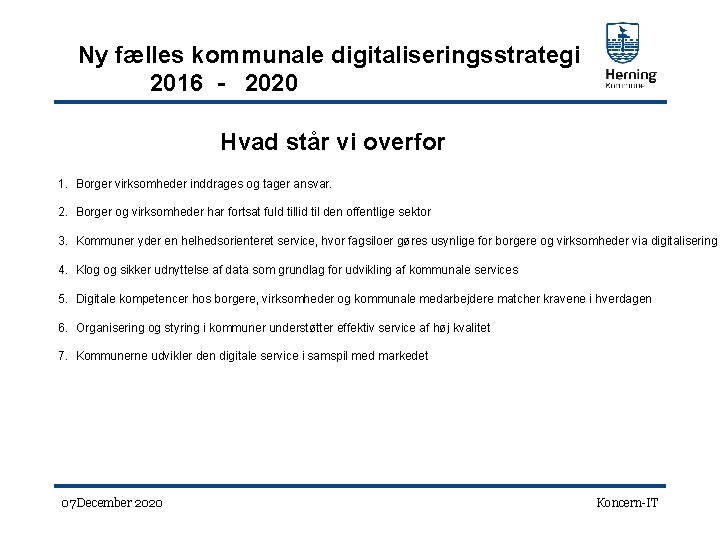 Ny fælles kommunale digitaliseringsstrategi 2016 - 2020

Herning Kommune

Hvad står vi overfor

1. Borger virksomheder inddrages og tager ansvar.

2. Borger og virksomheder har fortsat fuld tillid til den offentlige sektor

3. Kommuner yder en helhedsorienteret service, hvor fagsiloer gøres usynlige for borgere og virksomheder via digitalisering

4. Klog og sikker udnyttelse af data som grundlag for udvikling af kommunale services

5. Digitale kompetencer hos borgere, virksomheder og kommunale medarbejdere matcher kravene i hverdagen

6. Organisering og styring i kommuner understøtter effektiv service af høj kvalitet

7. Kommunerne udvikler den digitale service i samspil med markedet

07December 2020

Koncern-IT